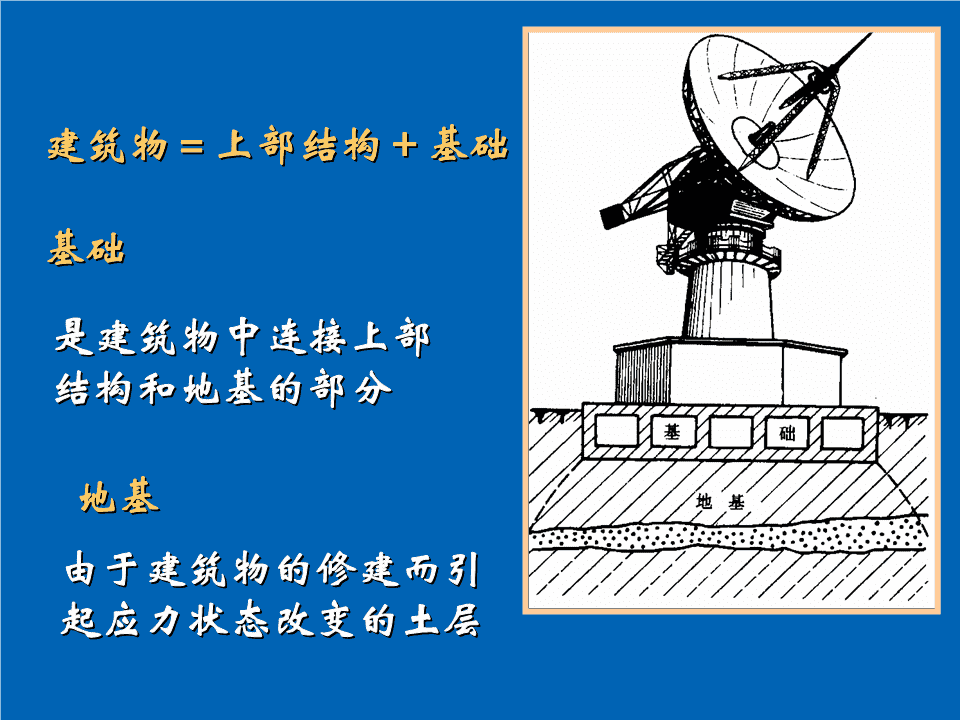 建筑物＝上部结构＋基础

基础

是建筑物中连接上部结构和地基的部分

地基

由于建筑物的修建而引起应力状态改变的土层

基

础

地 基